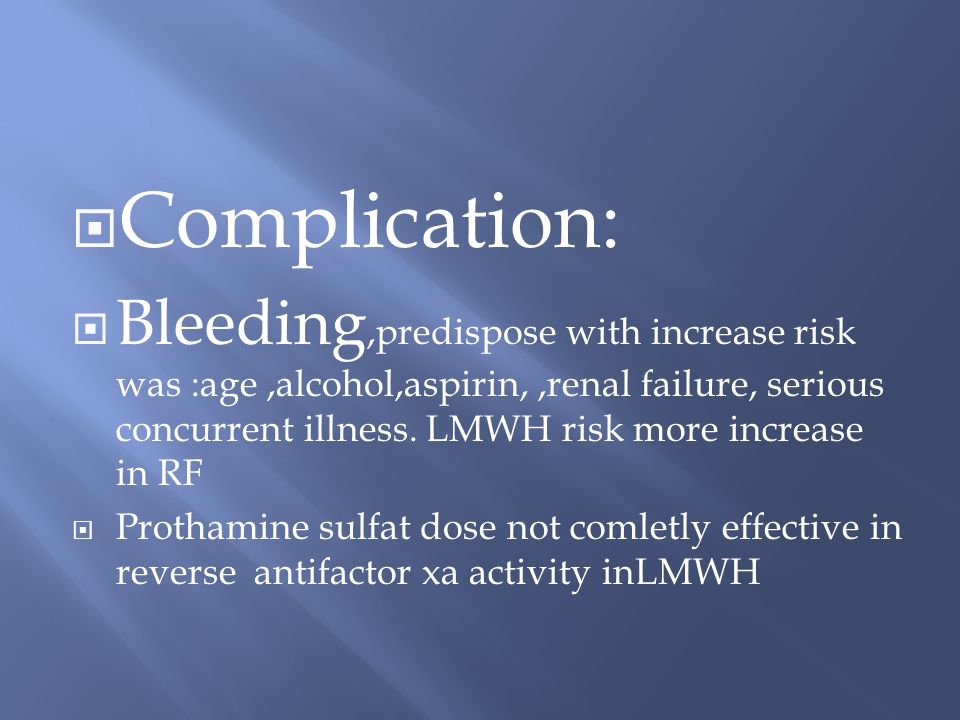 Complication:

Bleeding,predispose with increase risk was :age ,alcohol,aspirin, ,renal failure, serious concurrent illness. LMWH risk more increase in RF

Prothamine sulfat dose not comletly effective in reverse antifactor xa activity inLMWH